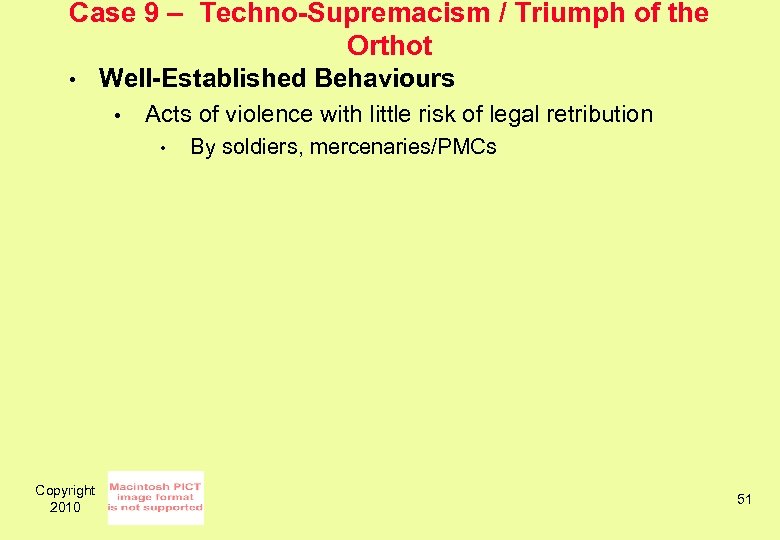 Case 9 – Techno-Supremacism / Triumph of the Orthot

• Well-Established Behaviours
  • Acts of violence with little risk of legal retribution
    • By soldiers, mercenaries/PMCs

Copyright 2010

Macintosh PICT image format is not supported

51